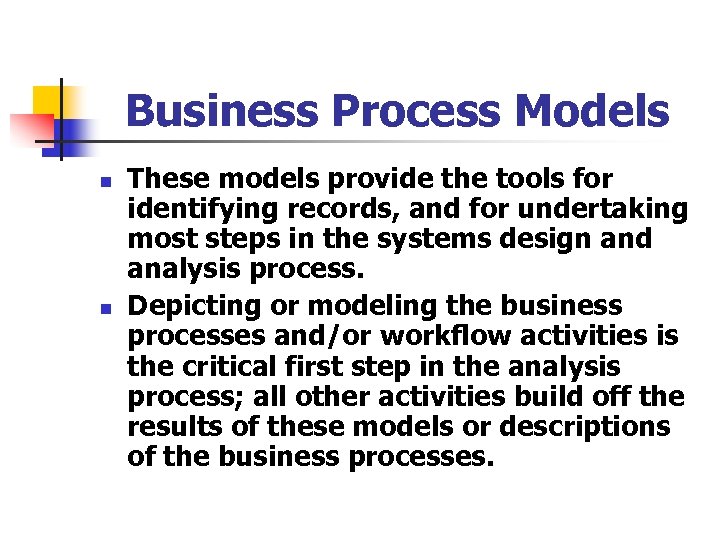 Business Process Models

- These models provide the tools for identifying records, and for undertaking most steps in the systems design and analysis process.
- Depicting or modeling the business processes and/or workflow activities is the critical first step in the analysis process; all other activities build off the results of these models or descriptions of the business processes.